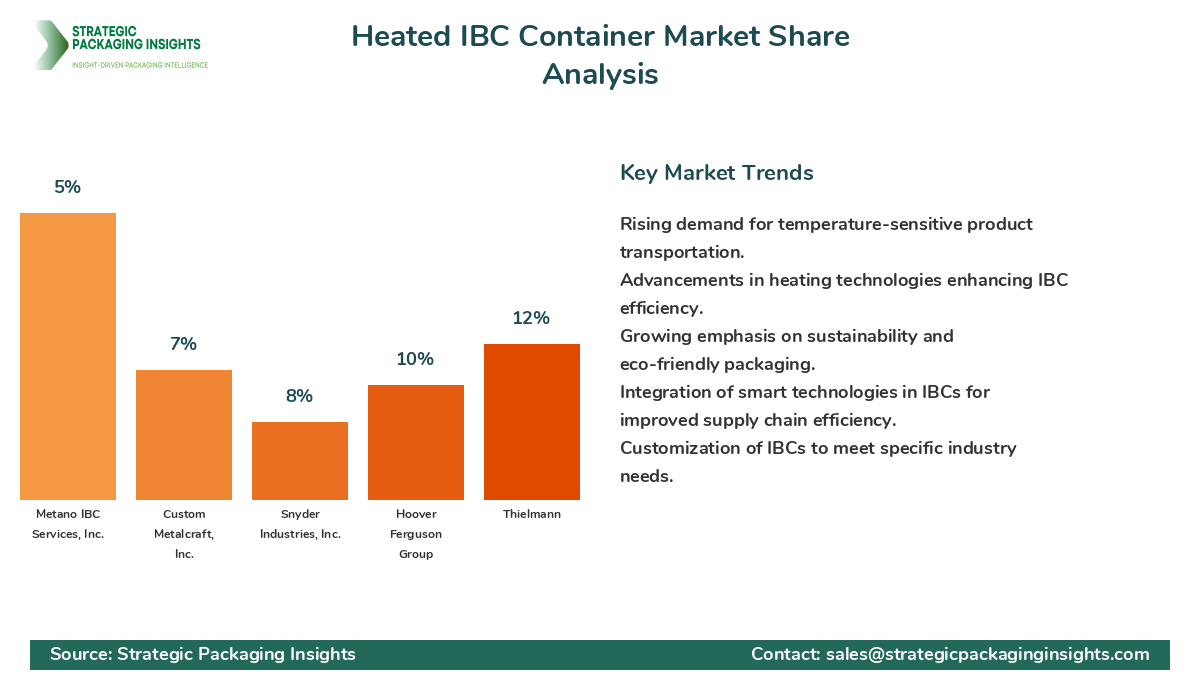 STRATEGIC PACKAGING INSIGHTS
INSIGHT-DRIVEN PACKAGING INTELLIGENCE

Heated IBC Container Market Share Analysis

5%
7%
8%
10%
12%

Metano IBC Services, Inc.
Custom Metalcraft, Inc.
Snyder Industries, Inc.
Hoover Ferguson Group
Thielmann

Key Market Trends

Rising demand for temperature-sensitive product transportation.
Advancements in heating technologies enhancing IBC efficiency.
Growing emphasis on sustainability and eco-friendly packaging.
Integration of smart technologies in IBCs for improved supply chain efficiency.
Customization of IBCs to meet specific industry needs.

Source: Strategic Packaging Insights
Contact: sales@strategicpackaginginsights.com